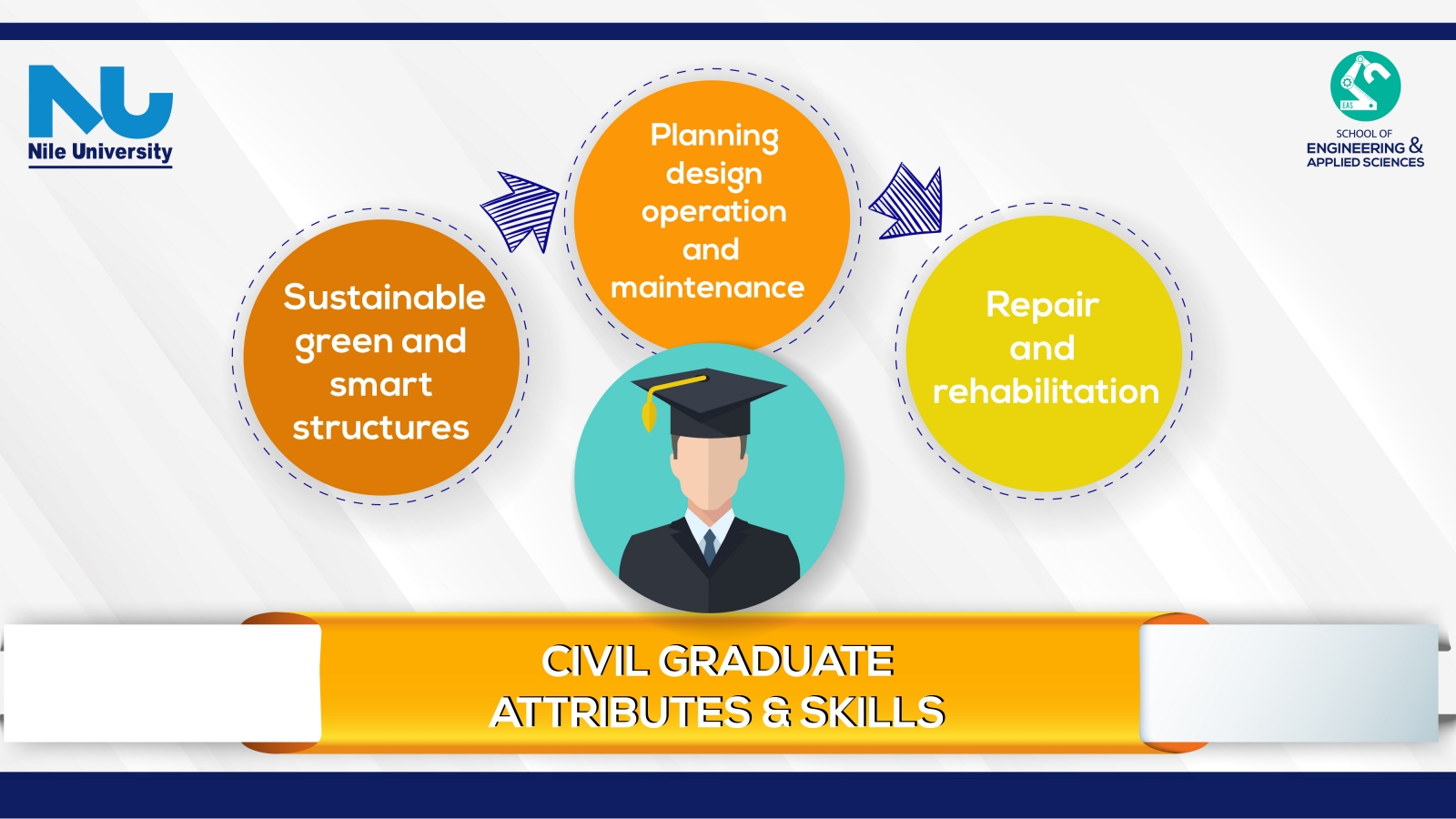 NU
Nile University

EAS
SCHOOL OF ENGINEERING & APPLIED SCIENCES

Sustainable green and smart structures

Planning design operation and maintenance

Repair and rehabilitation

CIVIL GRADUATE ATTRIBUTES & SKILLS